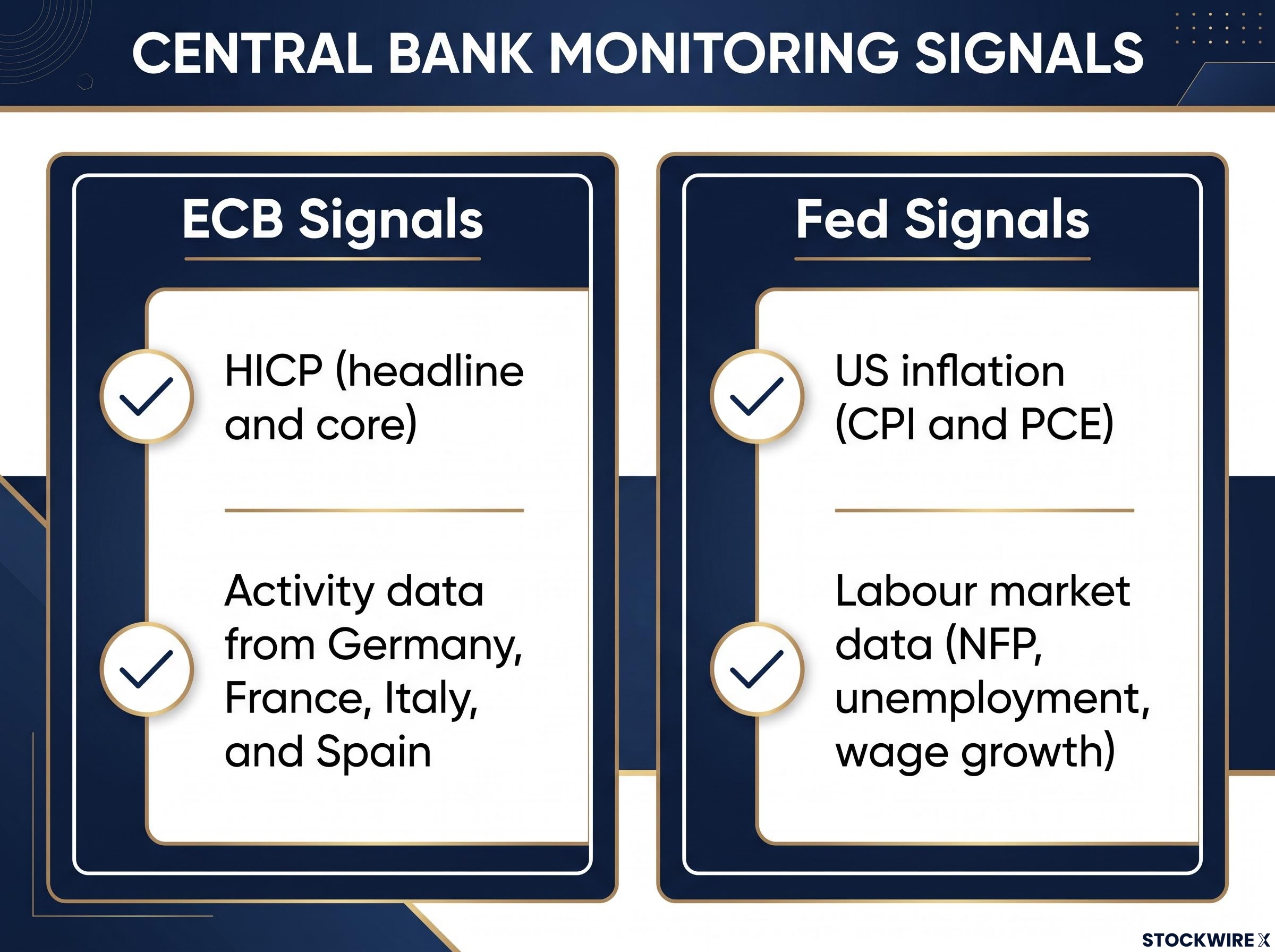 CENTRAL BANK MONITORING SIGNALS

ECB Signals

HICP (headline and core)

Activity data from Germany, France, Italy, and Spain

Fed Signals

US inflation (CPI and PCE)

Labour market data (NFP, unemployment, wage growth)

STOCKWIRE X